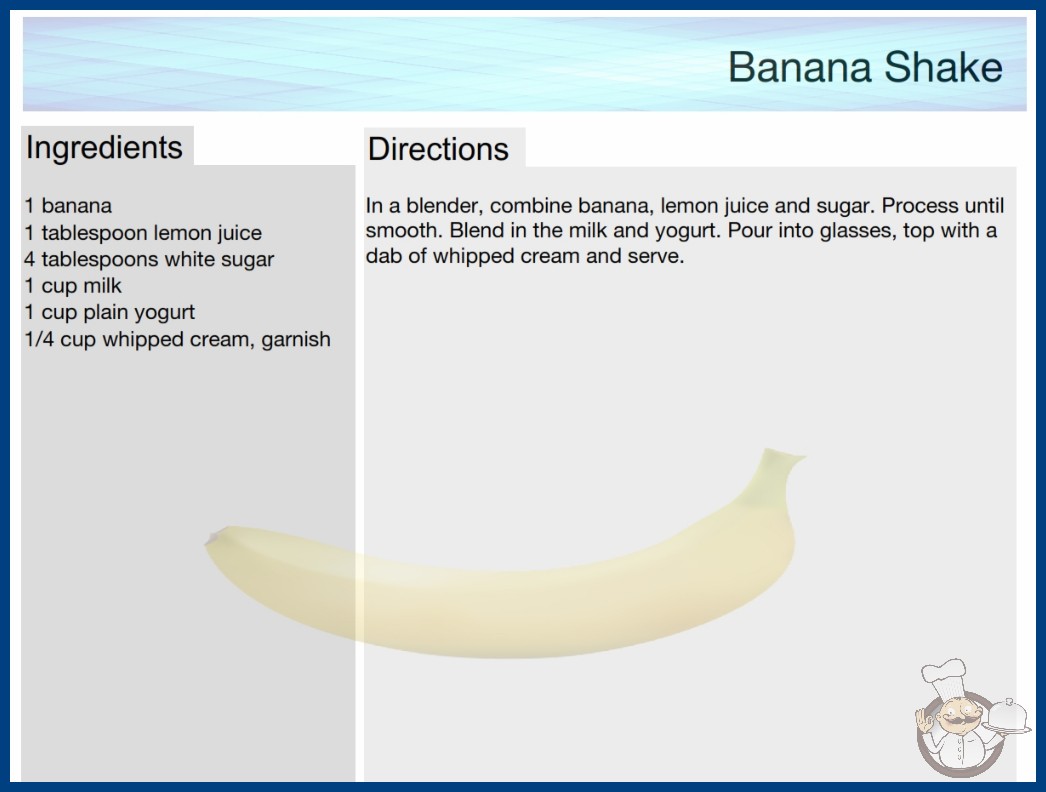 Banana Shake

Ingredients

1 banana
1 tablespoon lemon juice
4 tablespoons white sugar
1 cup milk
1 cup plain yogurt
1/4 cup whipped cream, garnish

Directions

In a blender, combine banana, lemon juice and sugar. Process until smooth. Blend in the milk and yogurt. Pour into glasses, top with a dab of whipped cream and serve.